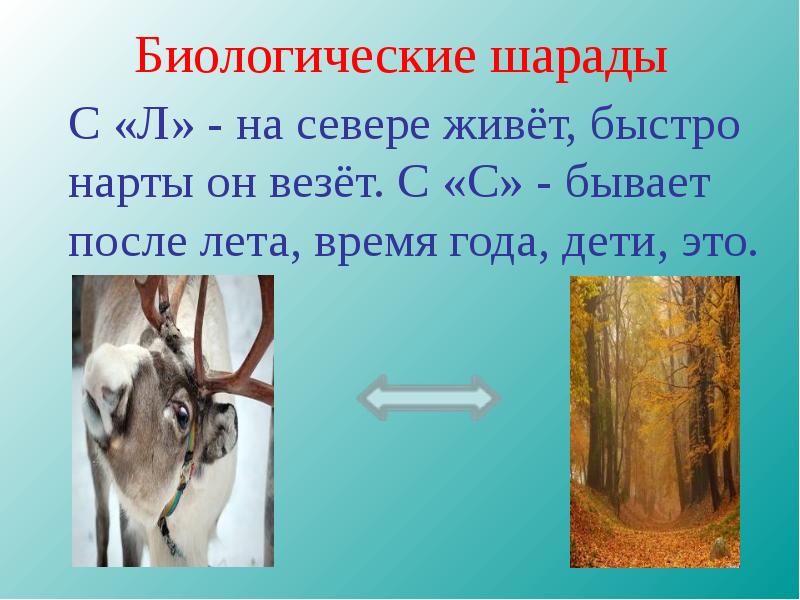 Биологические шарады

С «Л» - на севере живёт, быстро нарты он везёт. С «С» - бывает после лета, время года, дети, это.